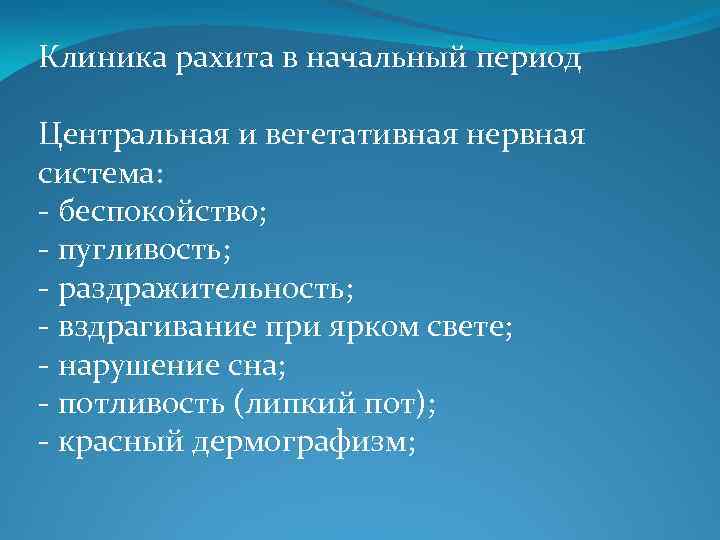 Клиника рахита в начальный период

Центральная и вегетативная нервная система:
- беспокойство;
- пугливость;
- раздражительность;
- вздрагивание при ярком свете;
- нарушение сна;
- потливость (липкий пот);
- красный дермографизм;